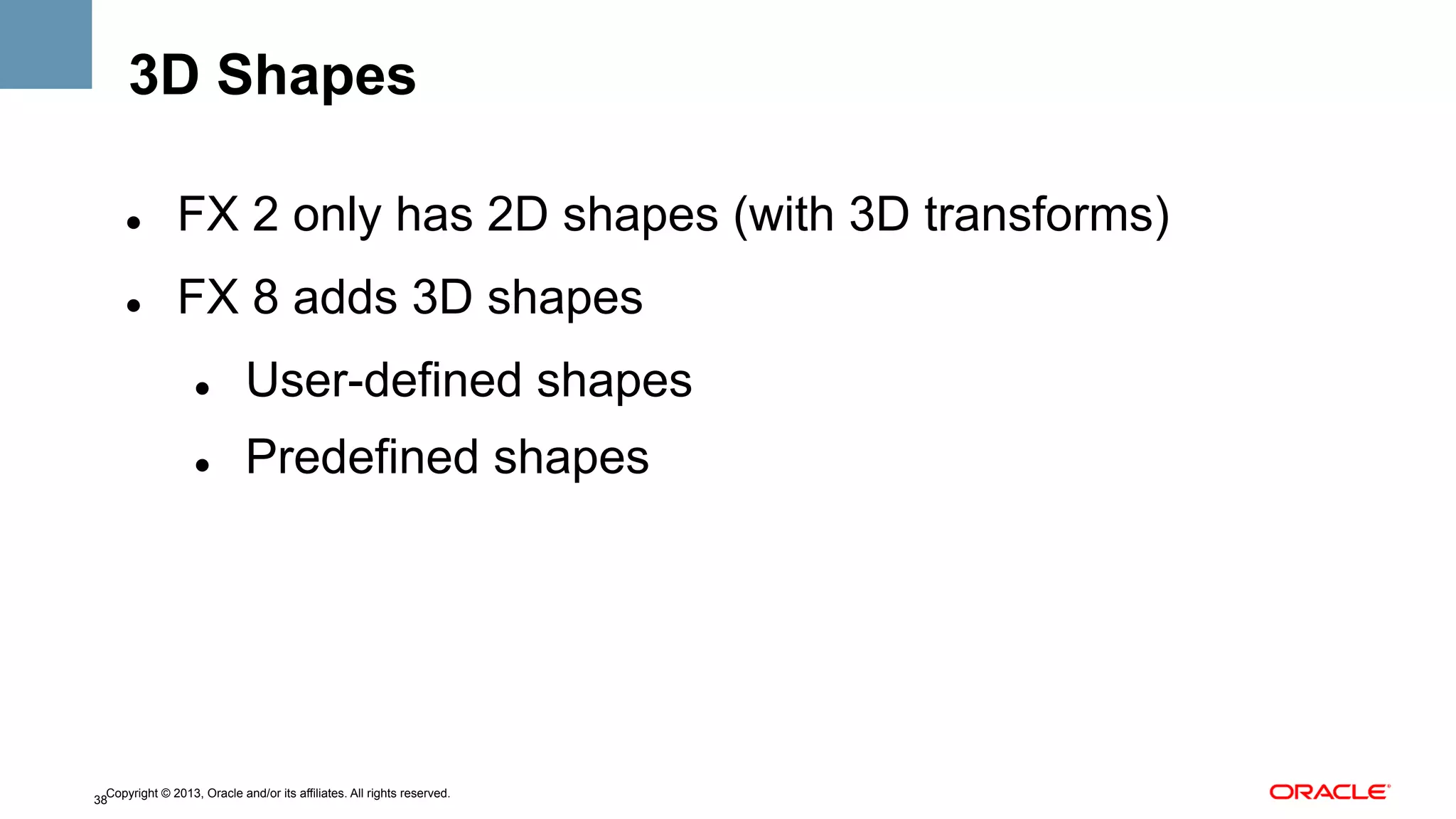 3D Shapes

- FX 2 only has 2D shapes (with 3D transforms)
- FX 8 adds 3D shapes
  - User-defined shapes
  - Predefined shapes

38 Copyright © 2013, Oracle and/or its affiliates. All rights reserved.

ORACLE®